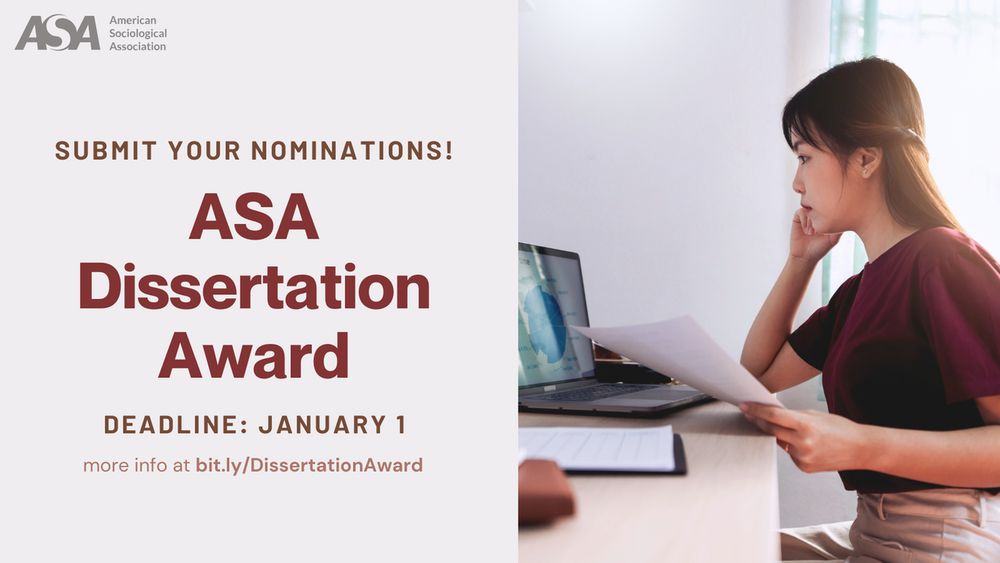 ASA American Sociological Association

SUBMIT YOUR NOMINATIONS!

ASA Dissertation Award

DEADLINE: JANUARY 1

more info at bit.ly/DissertationAward